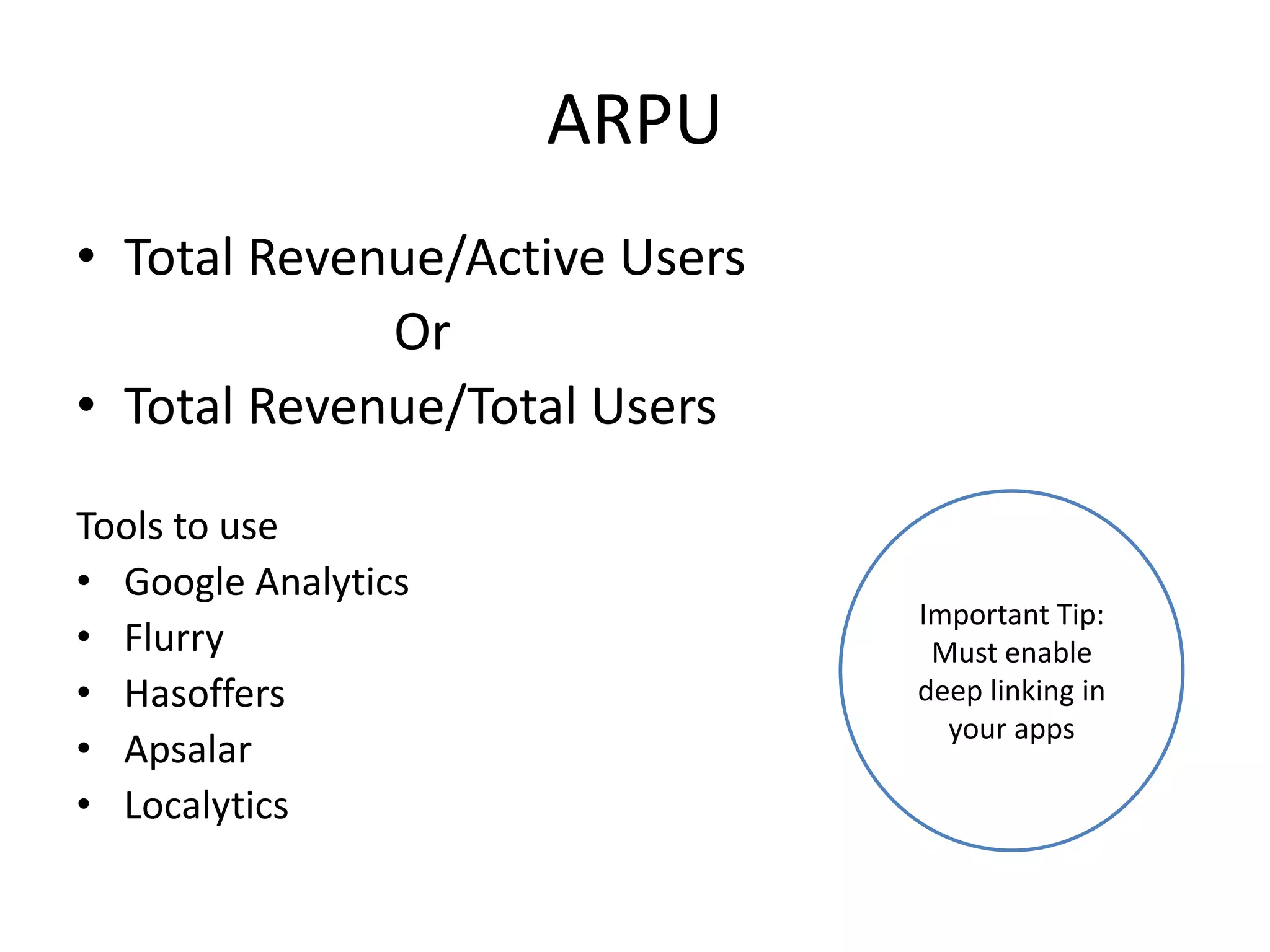 ARPU

• Total Revenue/Active Users

Or

• Total Revenue/Total Users

Tools to use
• Google Analytics
• Flurry
• Hasoffers
• Apsalar
• Localytics

Important Tip: Must enable deep linking in your apps